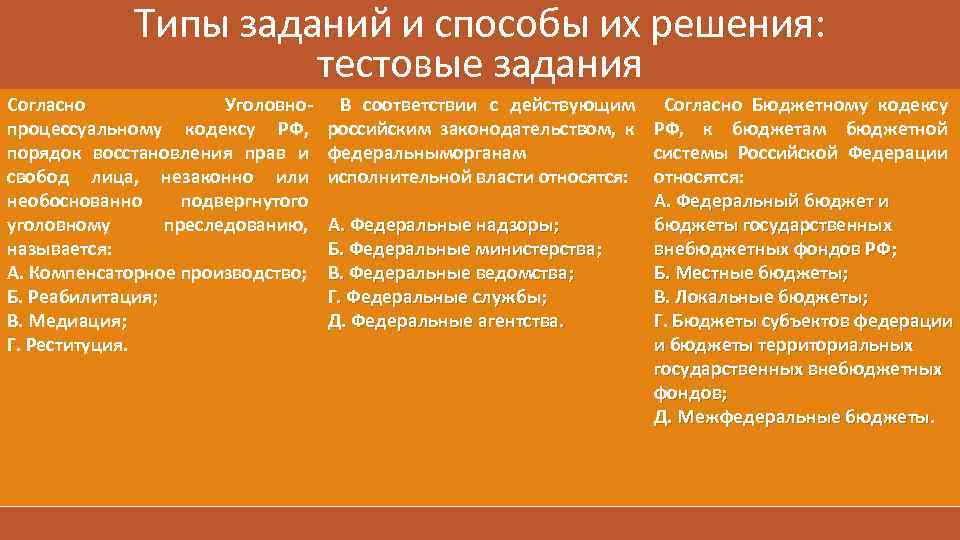 Типы заданий и способы их решения: тестовые задания

Согласно Уголовно-процессуальному кодексу РФ, порядок восстановления прав и свобод лица, незаконно или необоснованно подвергнутого уголовному преследованию, называется:
А. Компенсаторное производство;
Б. Реабилитация;
В. Медиация;
Г. Реституция.

В соответствии с действующим российским законодательством, к федеральныморганам исполнительной власти относятся:

А. Федеральные надзоры;
Б. Федеральные министерства;
В. Федеральные ведомства;
Г. Федеральные службы;
Д. Федеральные агентства.

Согласно Бюджетному кодексу РФ, к бюджетам бюджетной системы Российской Федерации относятся:
А. Федеральный бюджет и бюджеты государственных внебюджетных фондов РФ;
Б. Местные бюджеты;
В. Локальные бюджеты;
Г. Бюджеты субъектов федерации и бюджеты территориальных государственных внебюджетных фондов;
Д. Межфедеральные бюджеты.